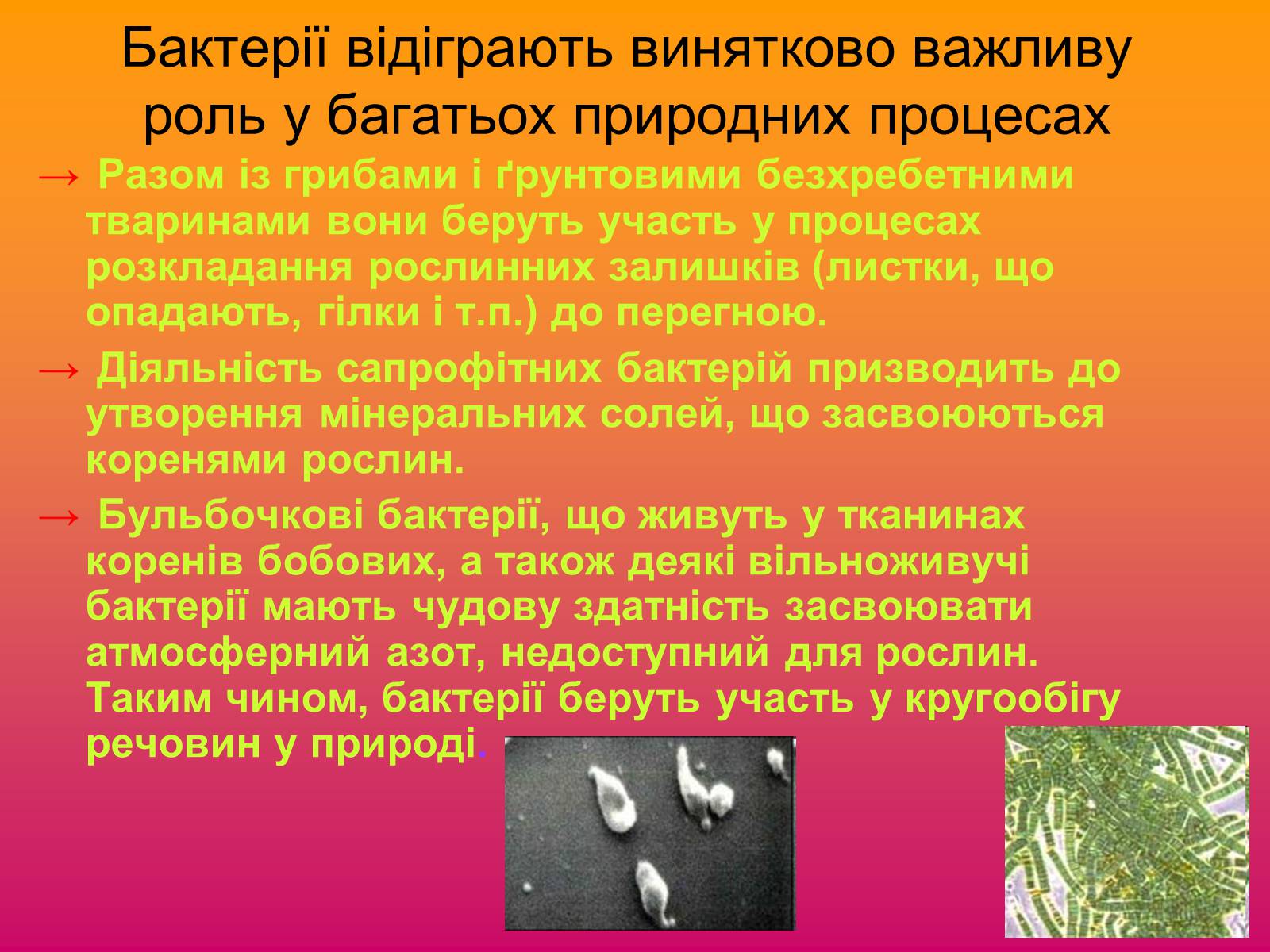 Бактерії відіграють винятково важливу роль у багатьох природних процесах

→ Разом із грибами і ґрунтовими безхребетними тваринами вони беруть участь у процесах розкладання рослинних залишків (листки, що опадають, гілки і т.п.) до перегною.

→ Діяльність сапрофітних бактерій призводить до утворення мінеральних солей, що засвоюються коренями рослин.

→ Бульбочкові бактерії, що живуть у тканинах коренів бобових, а також деякі вільноживучі бактерії мають чудову здатність засвоювати атмосферний азот, недоступний для рослин. Таким чином, бактерії беруть участь у кругообігу речовин у природі.